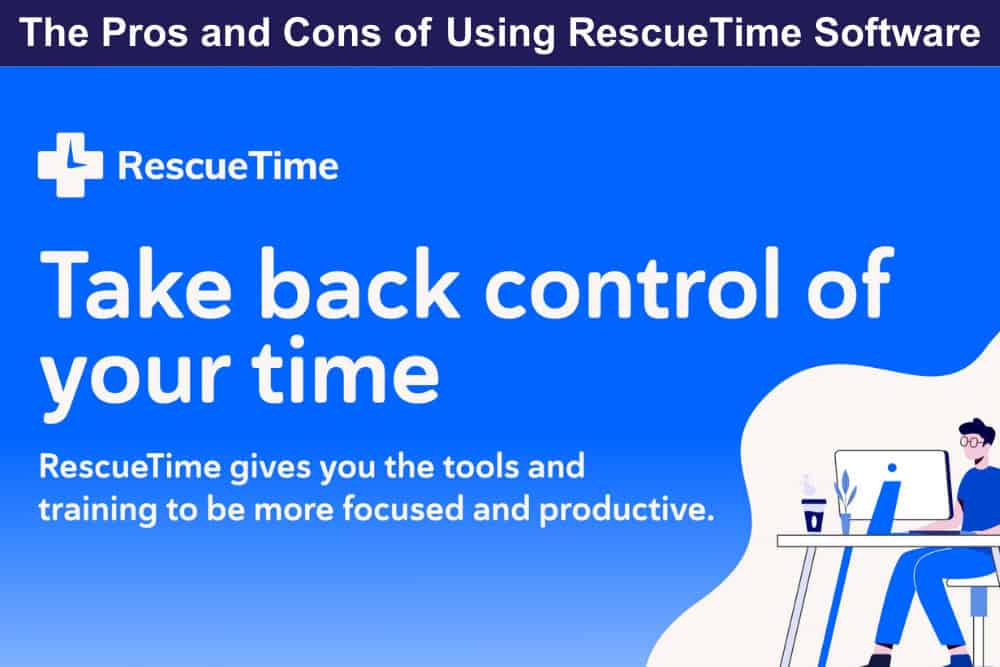 The Pros and Cons of Using RescueTime Software

RescueTime

Take back control of your time

RescueTime gives you the tools and training to be more focused and productive.